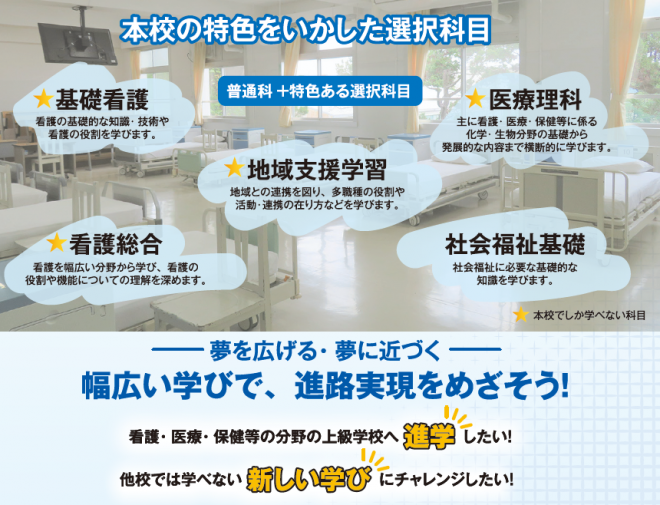 本校の特色をいかした選択科目

普通科 ＋特色ある選択科目

★基礎看護
看護の基礎的な知識・技術や看護の役割を学びます。

★医療理科
主に看護・医療・保健等に係る化学・生物分野の基礎から発展的な内容まで横断的に学びます。

★地域支援学習
地域との連携を図り、多職種の役割や活動・連携の在り方などを学びます。

★看護総合
看護を幅広い分野から学び、看護の役割や機能についての理解を深めます。

社会福祉基礎
社会福祉に必要な基礎的な知識を学びます。

★本校でしか学べない科目

—— 夢を広げる・夢に近づく ——
幅広い学びで、進路実現をめざそう!

看護・医療・保健等の分野の上級学校へ 進学 したい!

他校では学べない 新しい学び にチャレンジしたい!